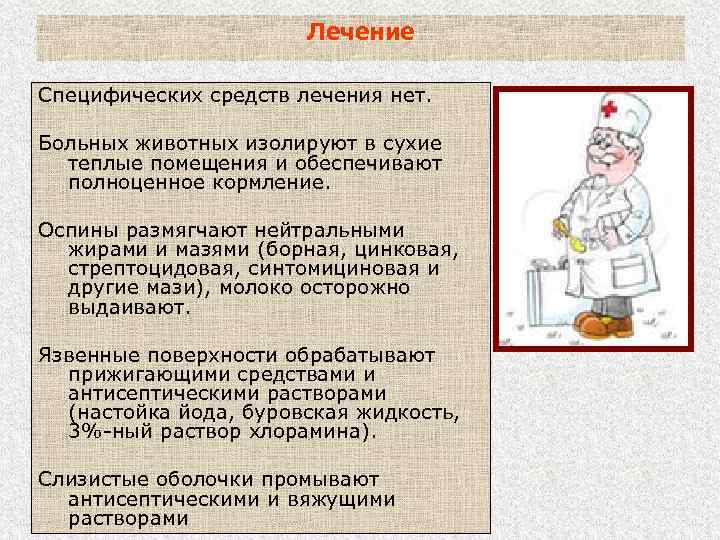 Лечение

Специфических средств лечения нет.

Больных животных изолируют в сухие теплые помещения и обеспечивают полноценное кормление.

Оспины размягчают нейтральными жирами и мазями (борная, цинковая, стрептоцидовая, синтомициновая и другие мази), молоко осторожно выдаивают.

Язвенные поверхности обрабатывают прижигающими средствами и антисептическими растворами (настойка йода, буровская жидкость, 3%-ный раствор хлорамина).

Слизистые оболочки промывают антисептическими и вяжущими растворами